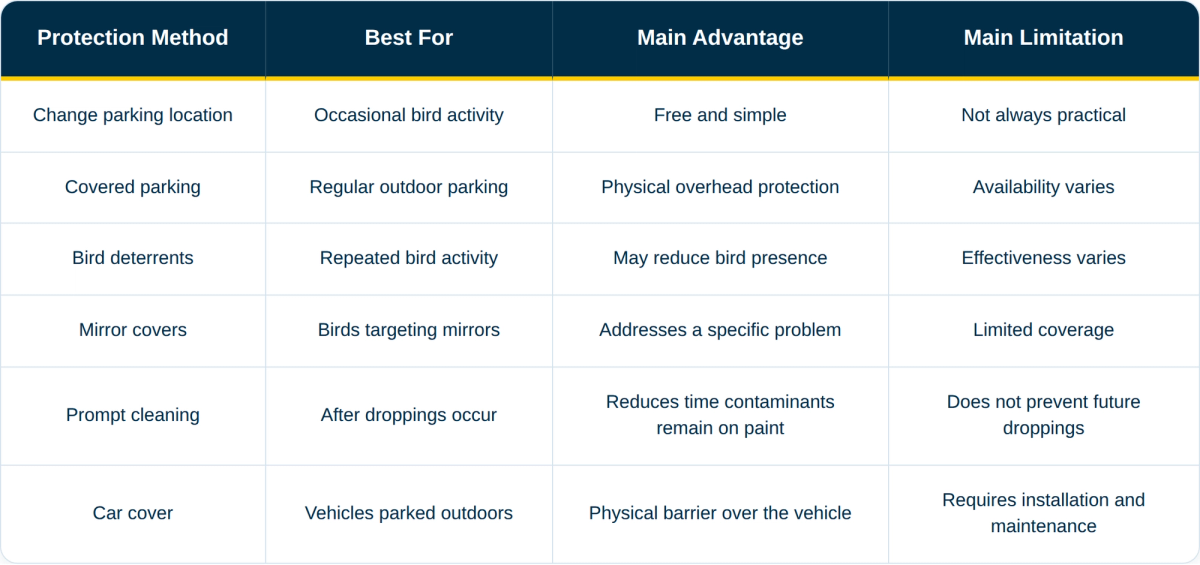 | Protection Method | Best For | Main Advantage | Main Limitation |
|---|---|---|---|
| Change parking location | Occasional bird activity | Free and simple | Not always practical |
| Covered parking | Regular outdoor parking | Physical overhead protection | Availability varies |
| Bird deterrents | Repeated bird activity | May reduce bird presence | Effectiveness varies |
| Mirror covers | Birds targeting mirrors | Addresses a specific problem | Limited coverage |
| Prompt cleaning | After droppings occur | Reduces time contaminants remain on paint | Does not prevent future droppings |
| Car cover | Vehicles parked outdoors | Physical barrier over the vehicle | Requires installation and maintenance |